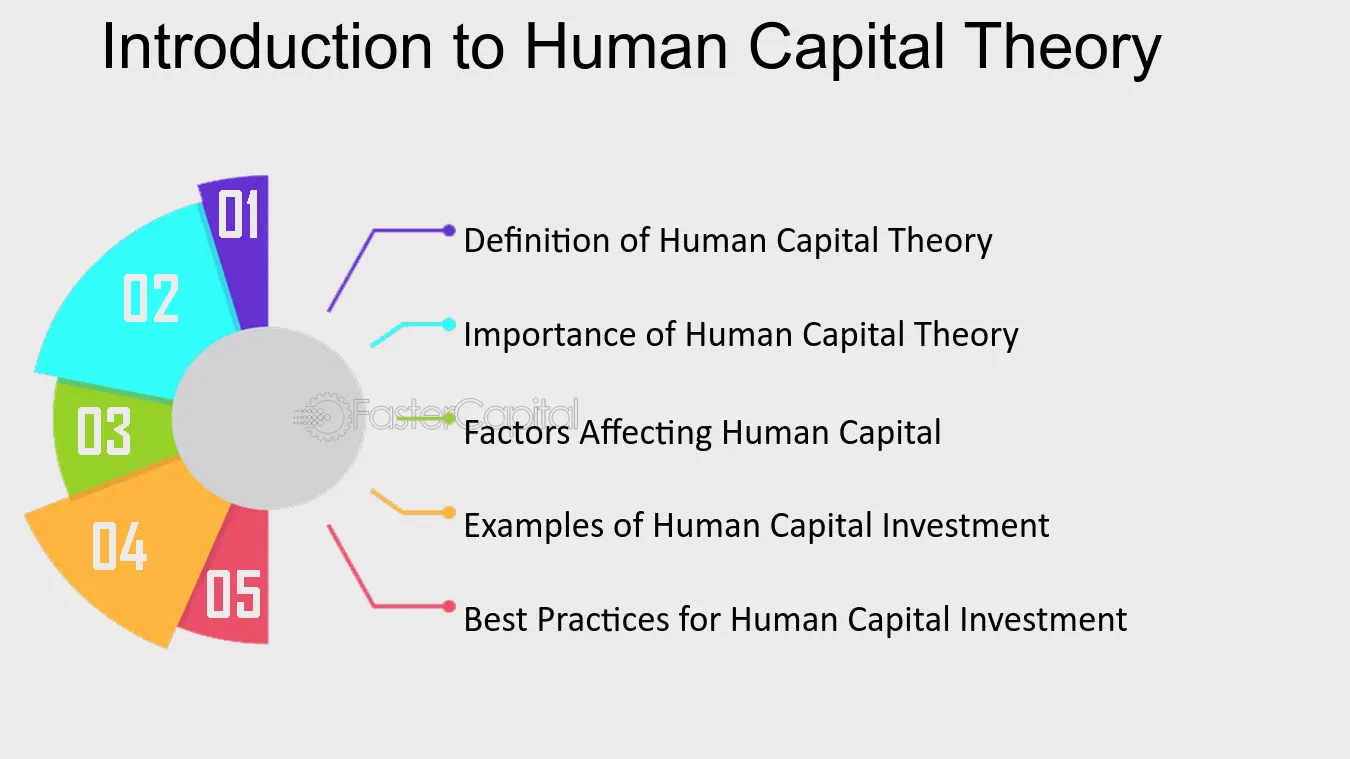 Introduction to Human Capital Theory

01

02

03

04

05

Definition of Human Capital Theory

Importance of Human Capital Theory

Factors Affecting Human Capital

Examples of Human Capital Investment

Best Practices for Human Capital Investment

FasterCapital